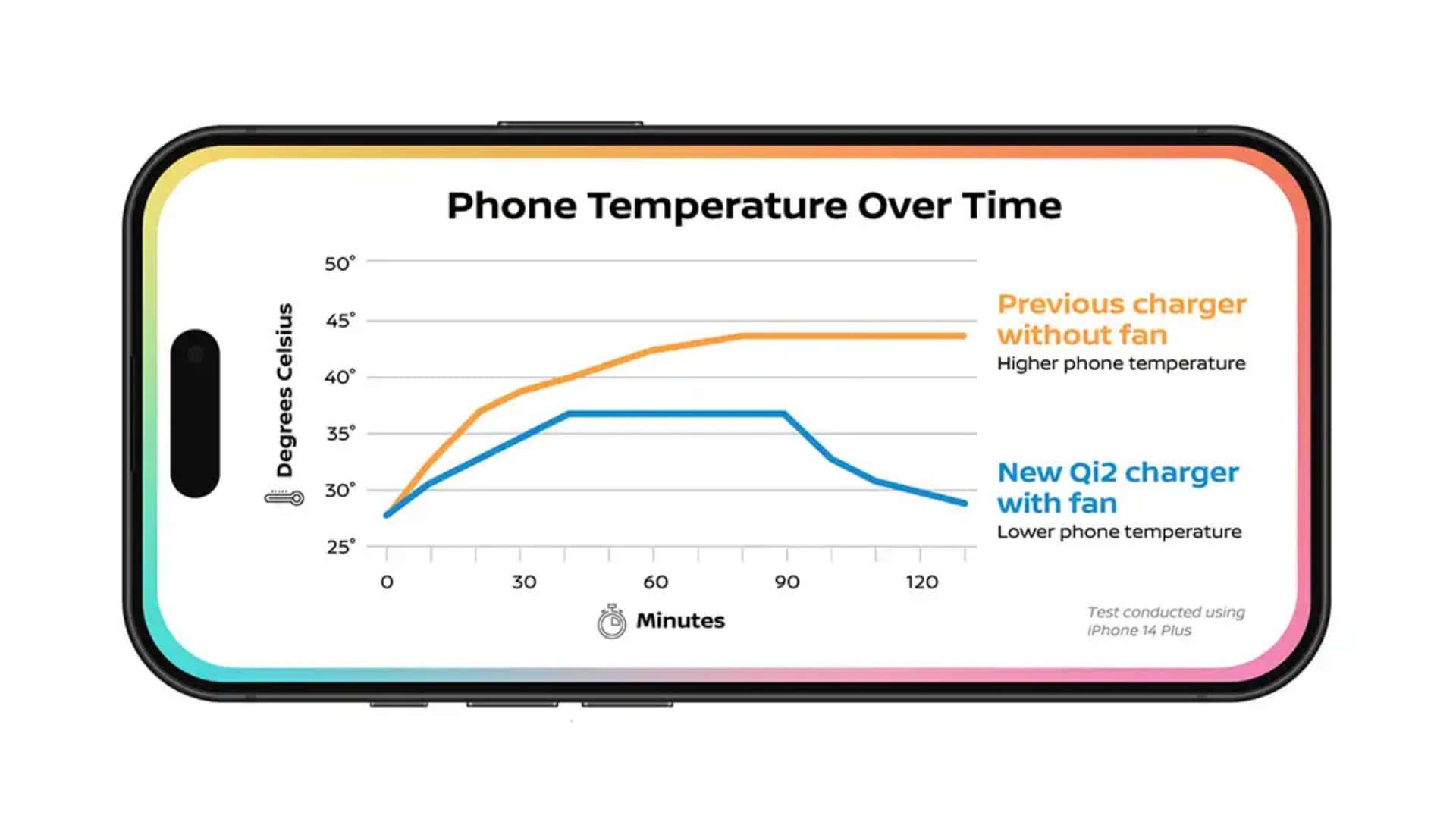 Phone Temperature Over Time

Degrees Celsius

50°
45°
40°
35°
30°
25°

0
30
60
90
120

Minutes

Previous charger without fan
Higher phone temperature

New Qi2 charger with fan
Lower phone temperature

Test conducted using iPhone 14 Plus